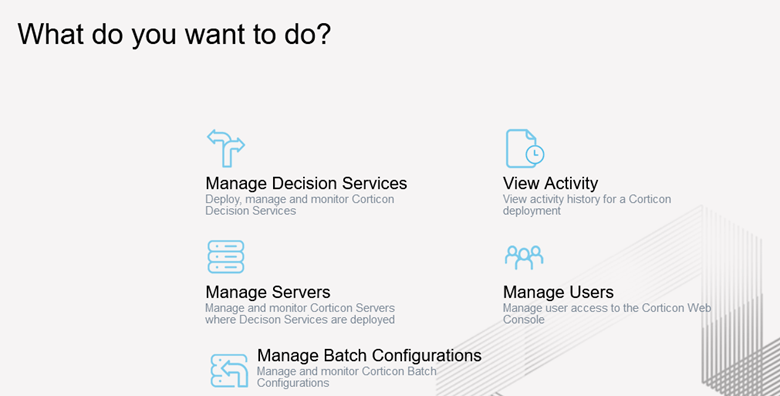 What do you want to do?

Manage Decision Services
Deploy, manage and monitor Corticon Decision Services

View Activity
View activity history for a Corticon deployment

Manage Servers
Manage and monitor Corticon Servers where Decison Services are deployed

Manage Users
Manage user access to the Corticon Web Console

Manage Batch Configurations
Manage and monitor Corticon Batch Configurations